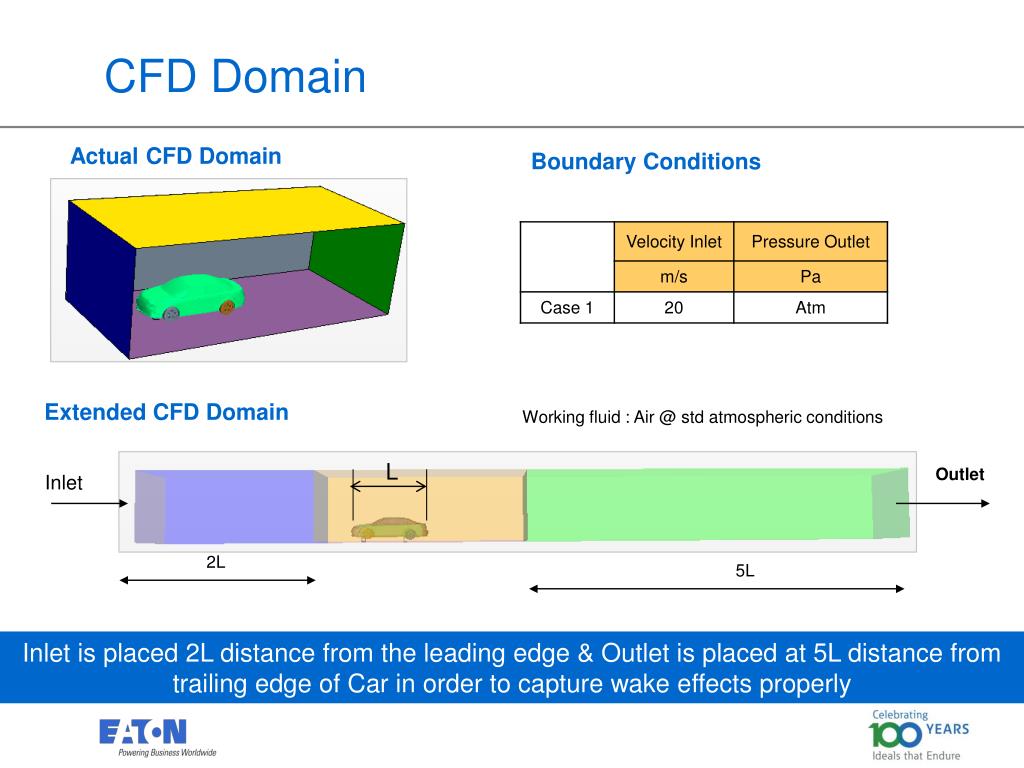 CFD Domain

Actual CFD Domain

Boundary Conditions

| | Velocity Inlet | Pressure Outlet |
|---|---|---|
| | m/s | Pa |
| Case 1 | 20 | Atm |

Extended CFD Domain

Working fluid : Air @ std atmospheric conditions

Inlet

L

Outlet

2L

5L

Inlet is placed 2L distance from the leading edge & Outlet is placed at 5L distance from trailing edge of Car in order to capture wake effects properly

EATON
Powering Business Worldwide

Celebrating
100 YEARS
Ideals that Endure